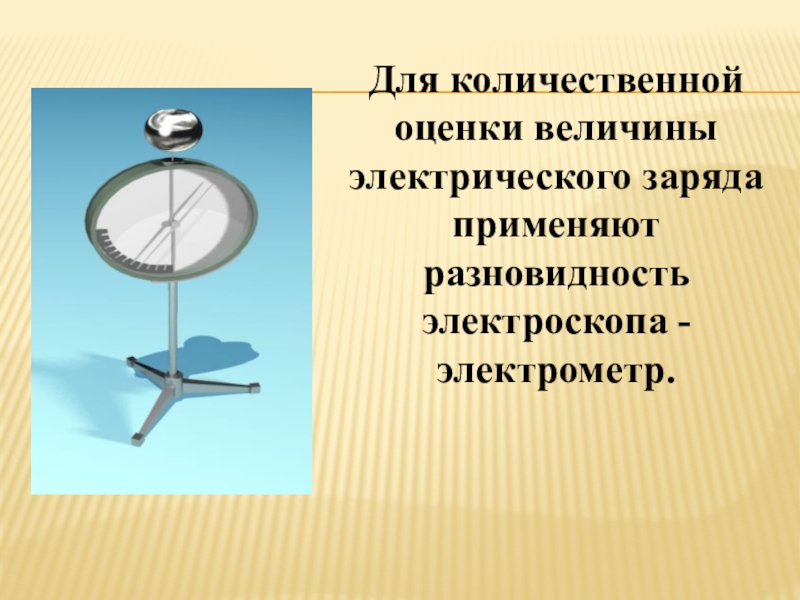 Для количественной оценки величины электрического заряда применяют разновидность электроскопа - электрометр.